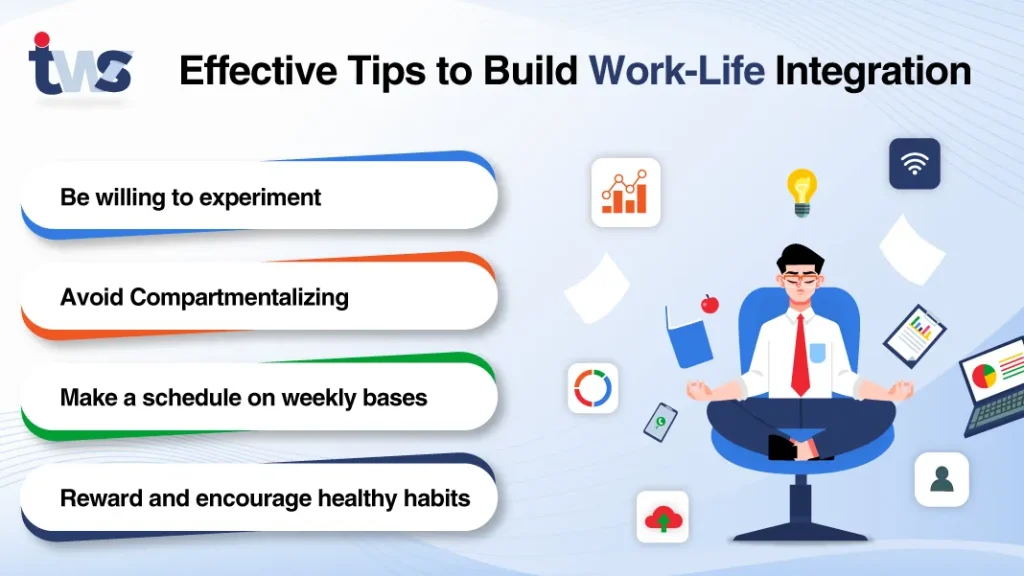 tws

Effective Tips to Build Work-Life Integration

Be willing to experiment

Avoid Compartmentalizing

Make a schedule on weekly bases

Reward and encourage healthy habits